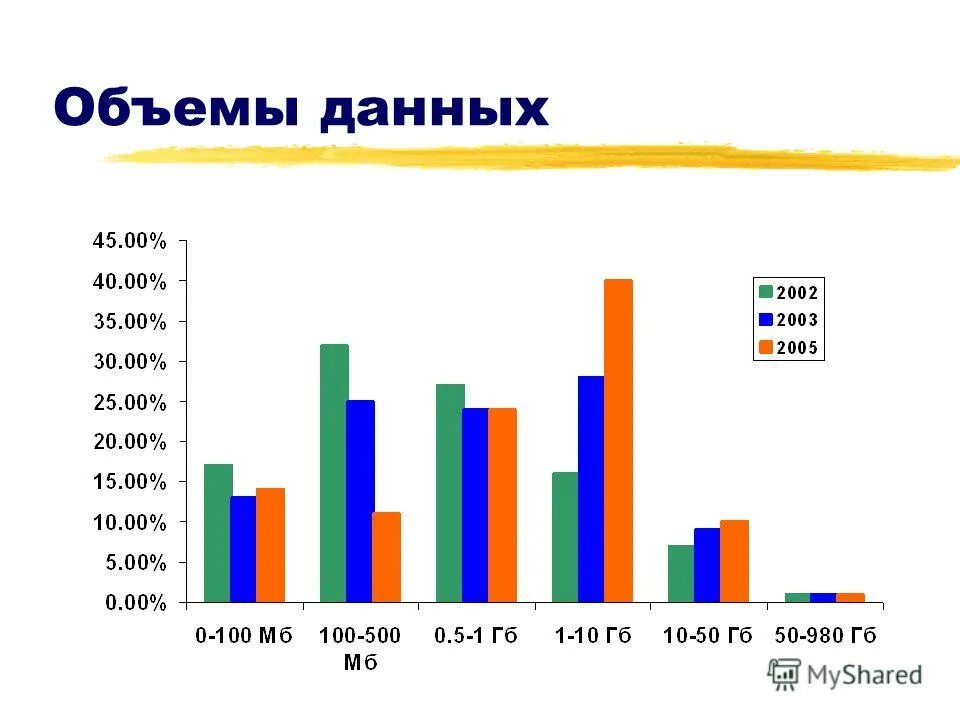 Объемы данных

45.00%
40.00%
35.00%
30.00%
25.00%
20.00%
15.00%
10.00%
5.00%
0.00%

2002
2003
2005

0-100 Мб
100-500 Мб
0.5-1 Гб
1-10 Гб
10-50 Гб
50-980 Гб

MyShared